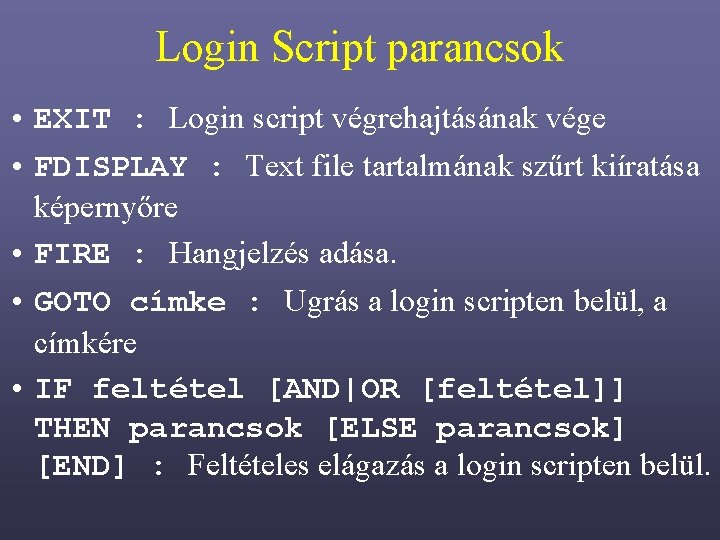 Login Script parancsok

• EXIT : Login script végrehajtásának vége

• FDISPLAY : Text file tartalmának szűrt kiíratása képernyőre

• FIRE : Hangjelzés adása.

• GOTO címke : Ugrás a login scripten belül, a címkére

• IF feltétel [AND|OR [feltétel]] THEN parancsok [ELSE parancsok] [END] : Feltételes elágazás a login scripten belül.